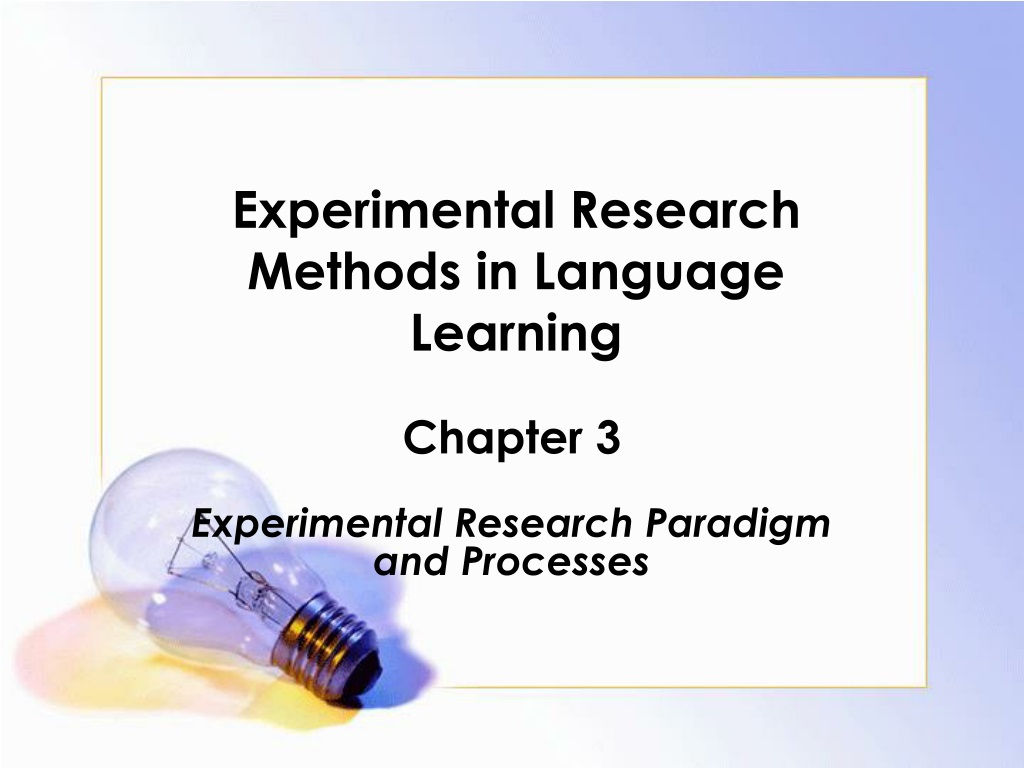 Experimental Research Methods in Language Learning

Chapter 3

Experimental Research Paradigm and Processes